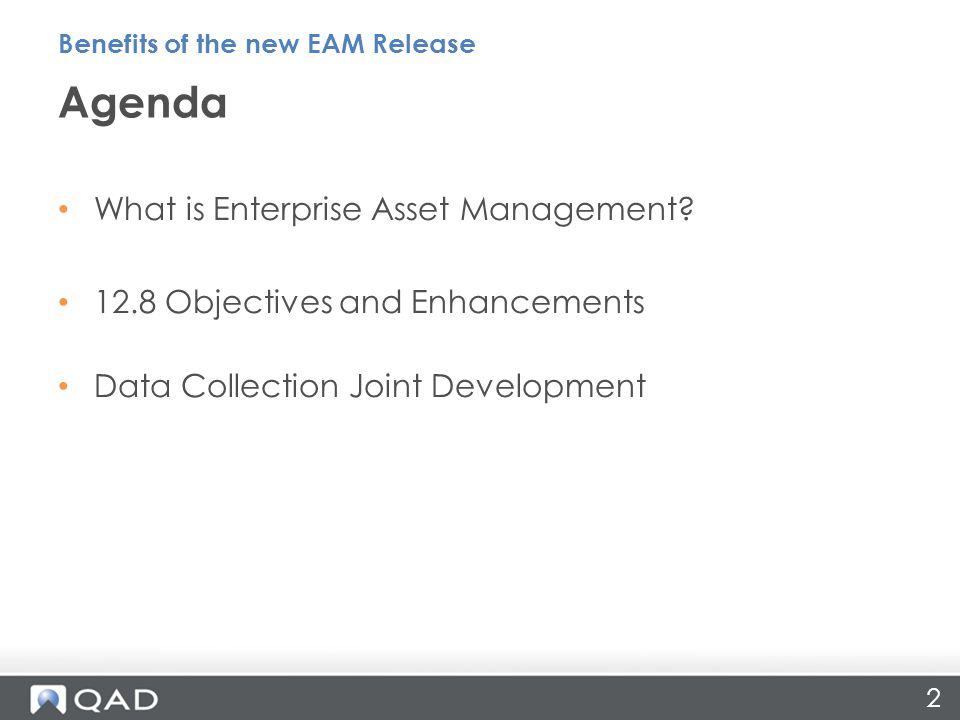 Benefits of the new EAM Release

Agenda

• What is Enterprise Asset Management?

• 12.8 Objectives and Enhancements

• Data Collection Joint Development

QAD

2